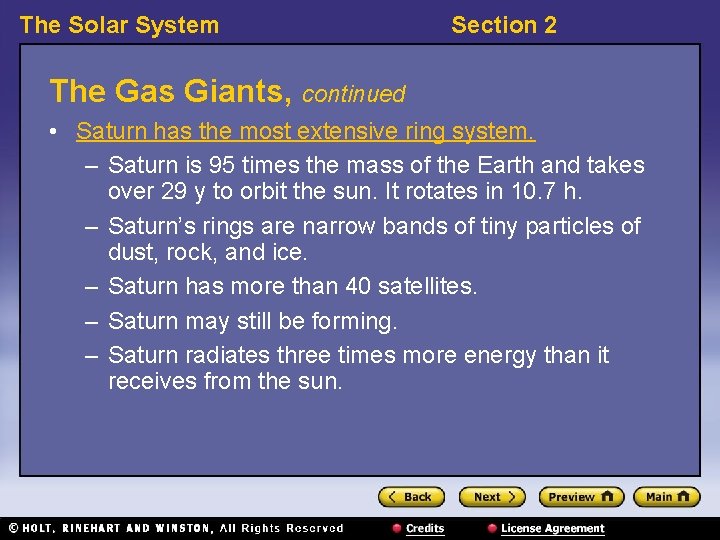 The Solar System

Section 2

The Gas Giants, continued

• Saturn has the most extensive ring system.

– Saturn is 95 times the mass of the Earth and takes over 29 y to orbit the sun. It rotates in 10.7 h.

– Saturn's rings are narrow bands of tiny particles of dust, rock, and ice.

– Saturn has more than 40 satellites.

– Saturn may still be forming.

– Saturn radiates three times more energy than it receives from the sun.

Back

Next

Preview

Main

© HOLT, RINEHART AND WINSTON, All Rights Reserved

Credits

License Agreement